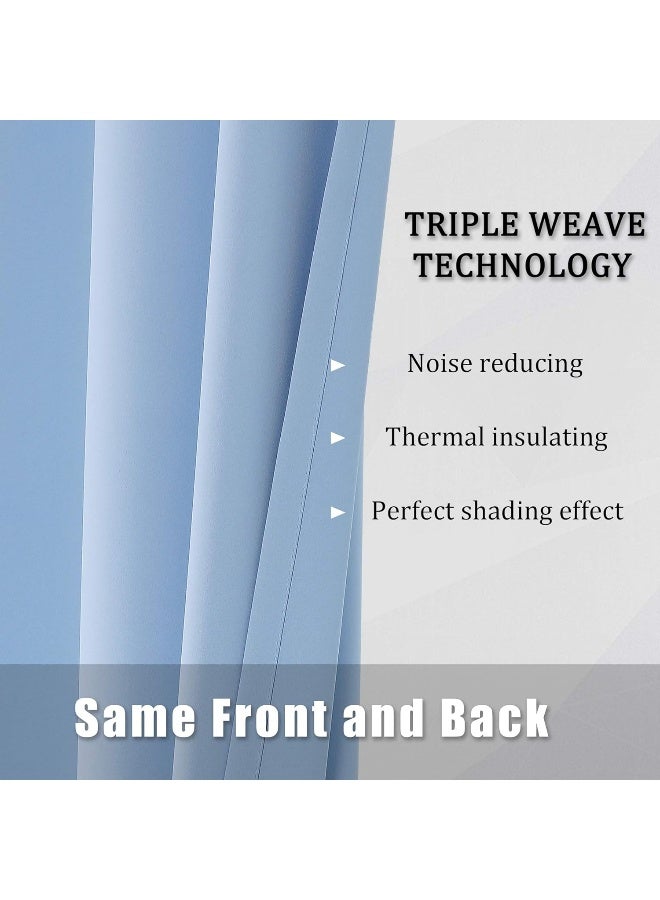 TRIPLE WEAVE TECHNOLOGY

► Noise reducing

► Thermal insulating

► Perfect shading effect

Same Front and Back